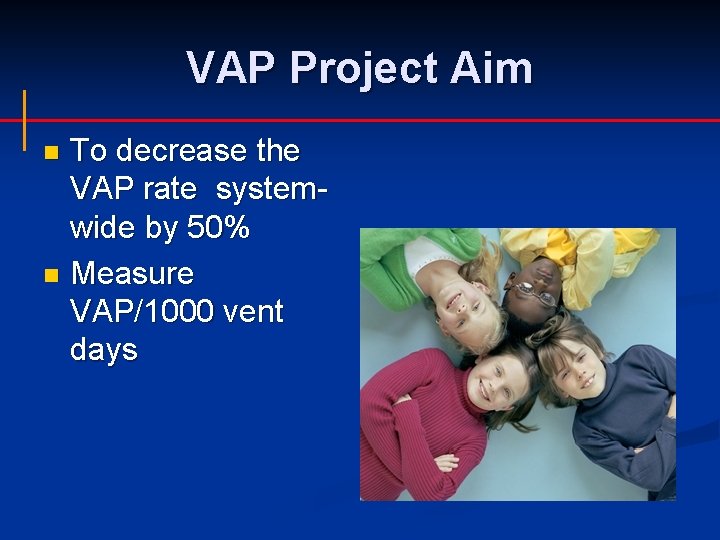 VAP Project Aim

- To decrease the VAP rate system-wide by 50%
- Measure VAP/1000 vent days